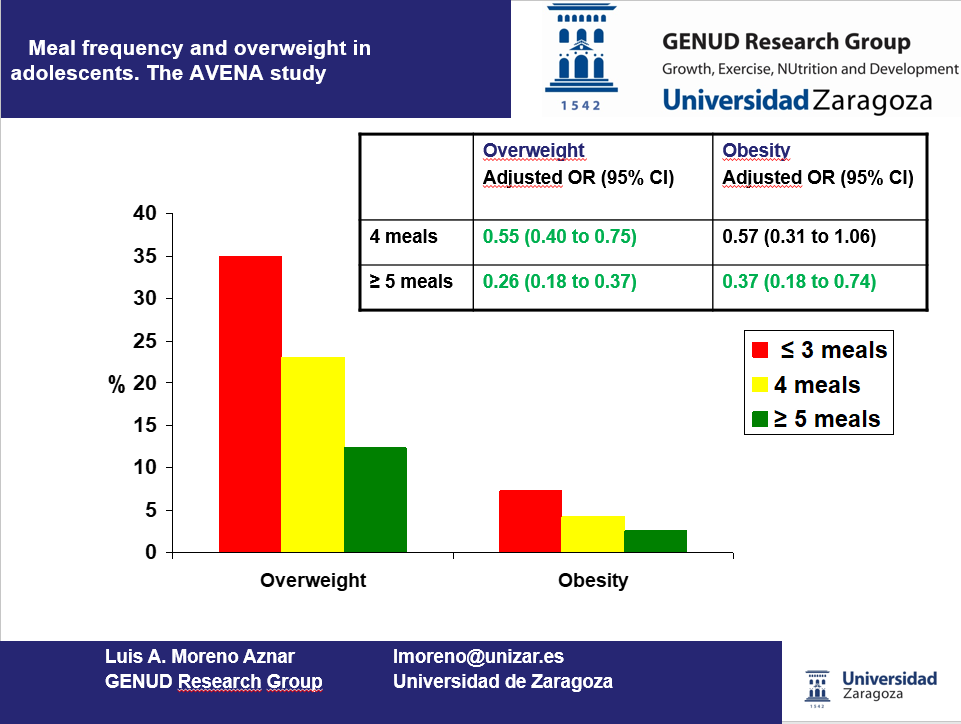 Meal frequency and overweight in adolescents. The AVENA study

1542

GENUD Research Group
Growth, Exercise, NUtrition and Development
Universidad Zaragoza

| | Overweight Adjusted OR (95% CI) | Obesity Adjusted OR (95% CI) |
|---|---|---|
| 4 meals | 0.55 (0.40 to 0.75) | 0.57 (0.31 to 1.06) |
| ≥ 5 meals | 0.26 (0.18 to 0.37) | 0.37 (0.18 to 0.74) |

40
35
30
25
%
20
15
10
5
0

Overweight
Obesity

≤ 3 meals
4 meals
≥ 5 meals

Luis A. Moreno Aznar
GENUD Research Group

lmoreno@unizar.es
Universidad de Zaragoza

Universidad Zaragoza
1542